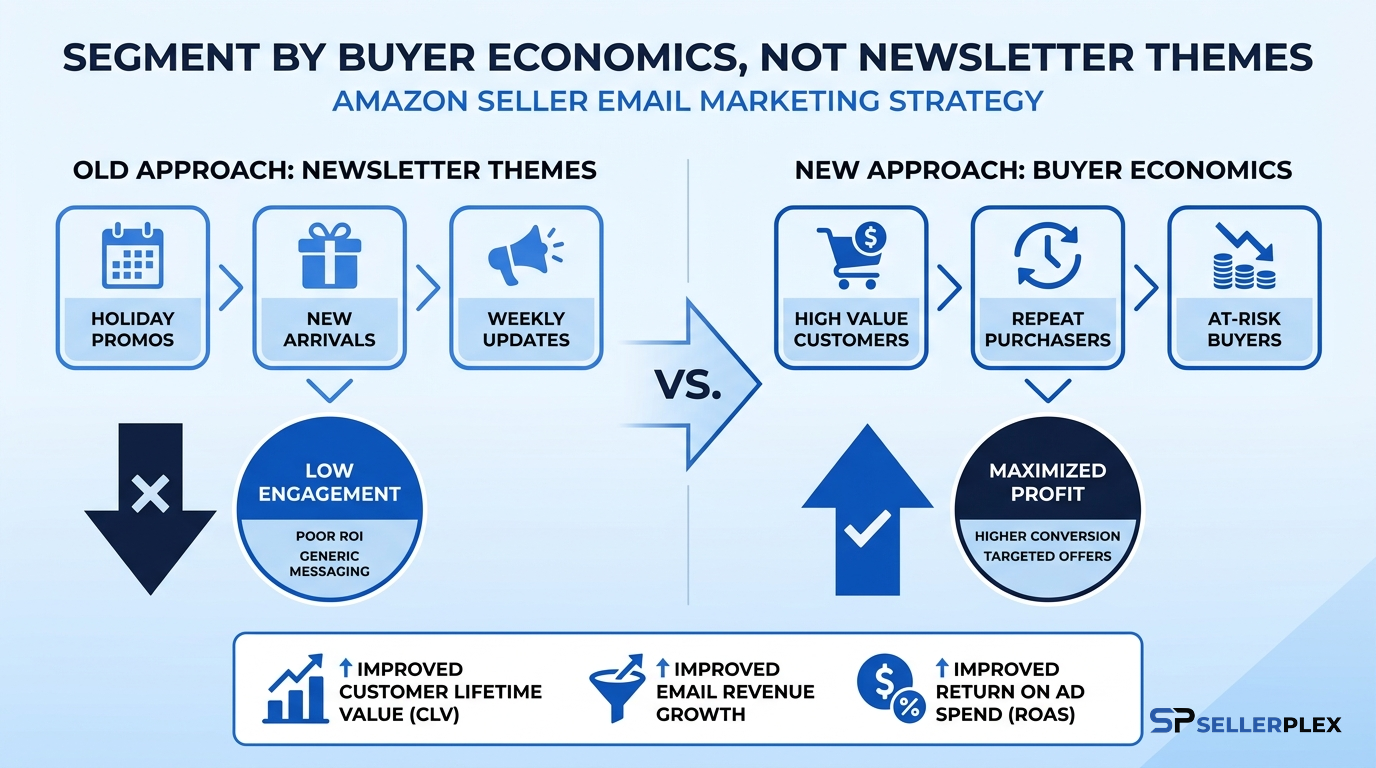 SEGMENT BY BUYER ECONOMICS, NOT NEWSLETTER THEMES

AMAZON SELLER EMAIL MARKETING STRATEGY

OLD APPROACH: NEWSLETTER THEMES

HOLIDAY PROMOS

NEW ARRIVALS

WEEKLY UPDATES

LOW ENGAGEMENT

POOR ROI

GENERIC MESSAGING

VS.

NEW APPROACH: BUYER ECONOMICS

HIGH VALUE CUSTOMERS

REPEAT PURCHASERS

AT-RISK BUYERS

MAXIMIZED PROFIT

HIGHER CONVERSION

TARGETED OFFERS

↑ IMPROVED CUSTOMER LIFETIME VALUE (CLV)

↑ IMPROVED EMAIL REVENUE GROWTH

↑ IMPROVED RETURN ON AD SPEND (ROAS)

SP SELLERPLEX